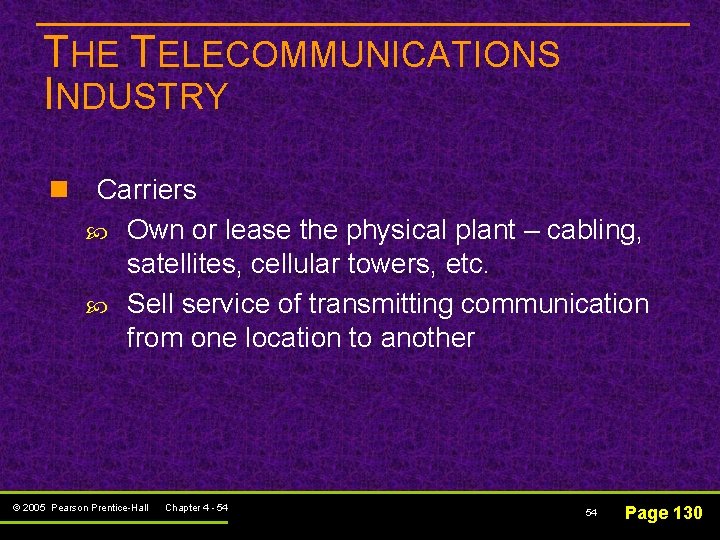 THE TELECOMMUNICATIONS INDUSTRY

Carriers

Own or lease the physical plant – cabling, satellites, cellular towers, etc.

Sell service of transmitting communication from one location to another

© 2005 Pearson Prentice-Hall Chapter 4 - 54

54

Page 130